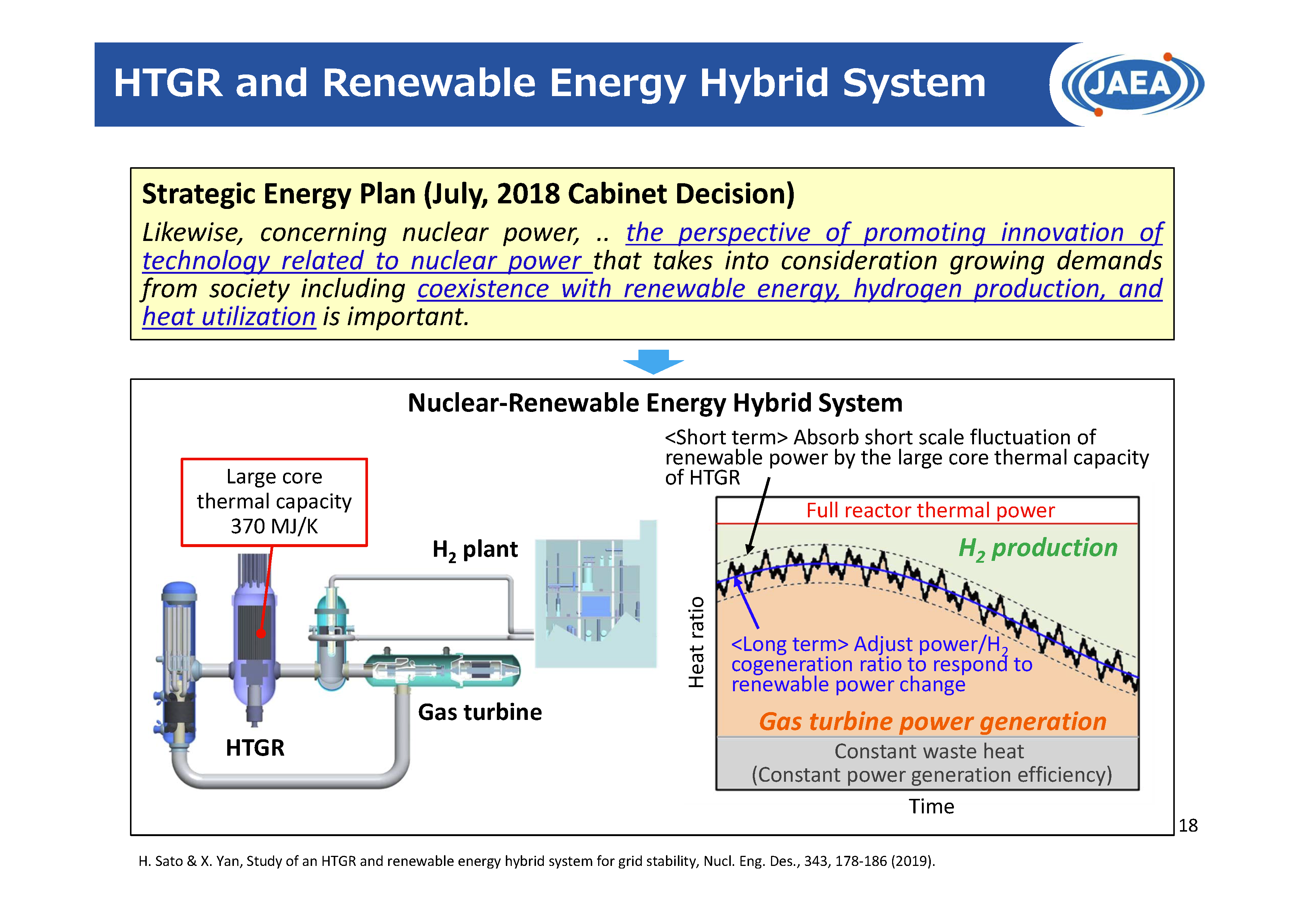 HTGR and Renewable Energy Hybrid System

JAEA

Strategic Energy Plan (July, 2018 Cabinet Decision)

Likewise, concerning nuclear power, .. the perspective of promoting innovation of technology related to nuclear power that takes into consideration growing demands from society including coexistence with renewable energy, hydrogen production, and heat utilization is important.

Nuclear-Renewable Energy Hybrid System

Large core thermal capacity 370 MJ/K

$H_2$ plant

Gas turbine

HTGR

<Short term> Absorb short scale fluctuation of renewable power by the large core thermal capacity of HTGR

Full reactor thermal power

$H_2$ production

Heat ratio

<Long term> Adjust power/$H_2$ cogeneration ratio to respond to renewable power change

Gas turbine power generation

Constant waste heat
(Constant power generation efficiency)

Time

18

H. Sato & X. Yan, Study of an HTGR and renewable energy hybrid system for grid stability, Nucl. Eng. Des., 343, 178-186 (2019).